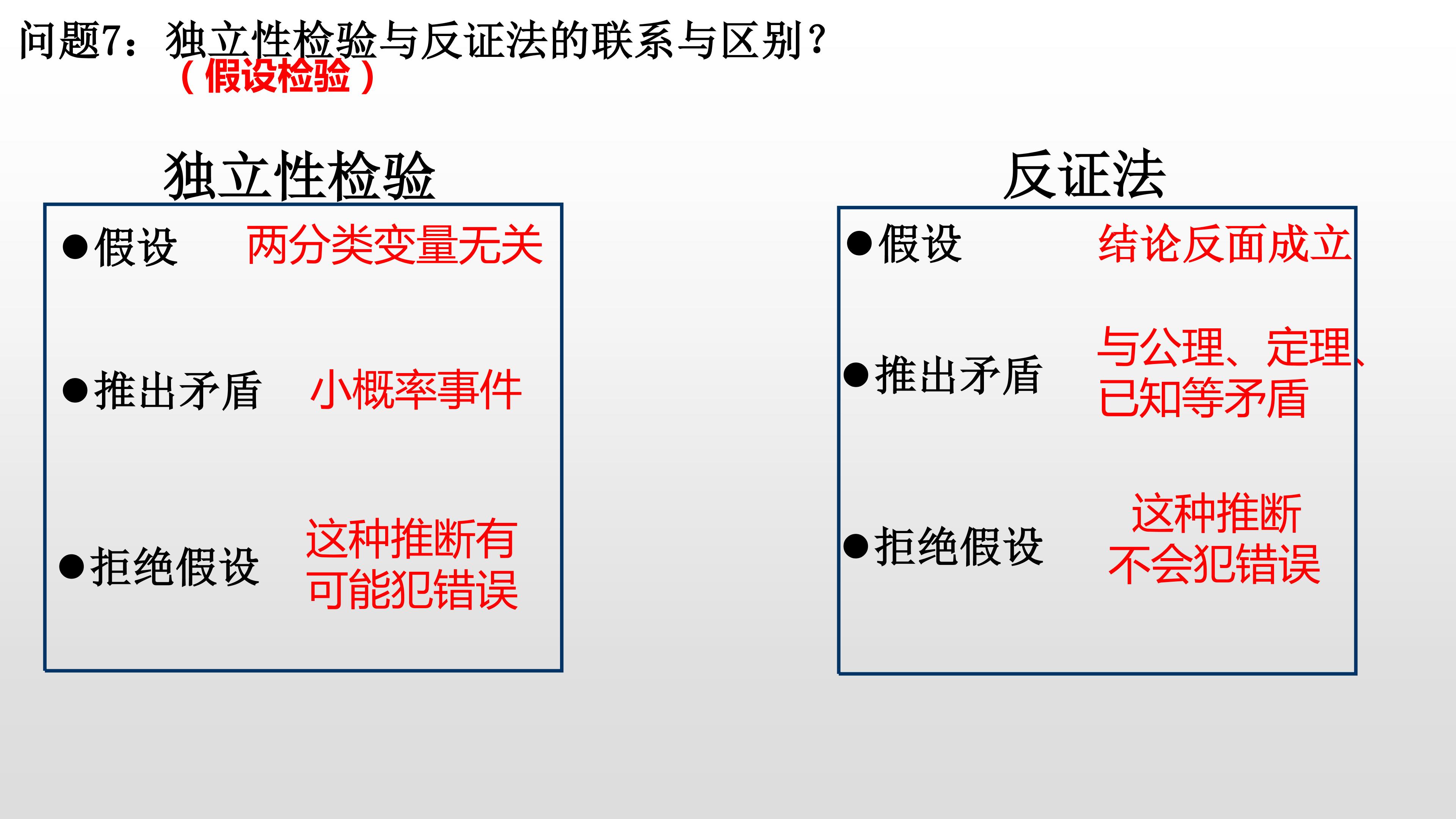 问题7：独立性检验与反证法的联系与区别？
（假设检验）

独立性检验

• 假设 两分类变量无关

• 推出矛盾 小概率事件

• 拒绝假设 这种推断有可能犯错误

反证法

• 假设 结论反面成立

• 推出矛盾 与公理、定理、已知等矛盾

• 拒绝假设 这种推断不会犯错误